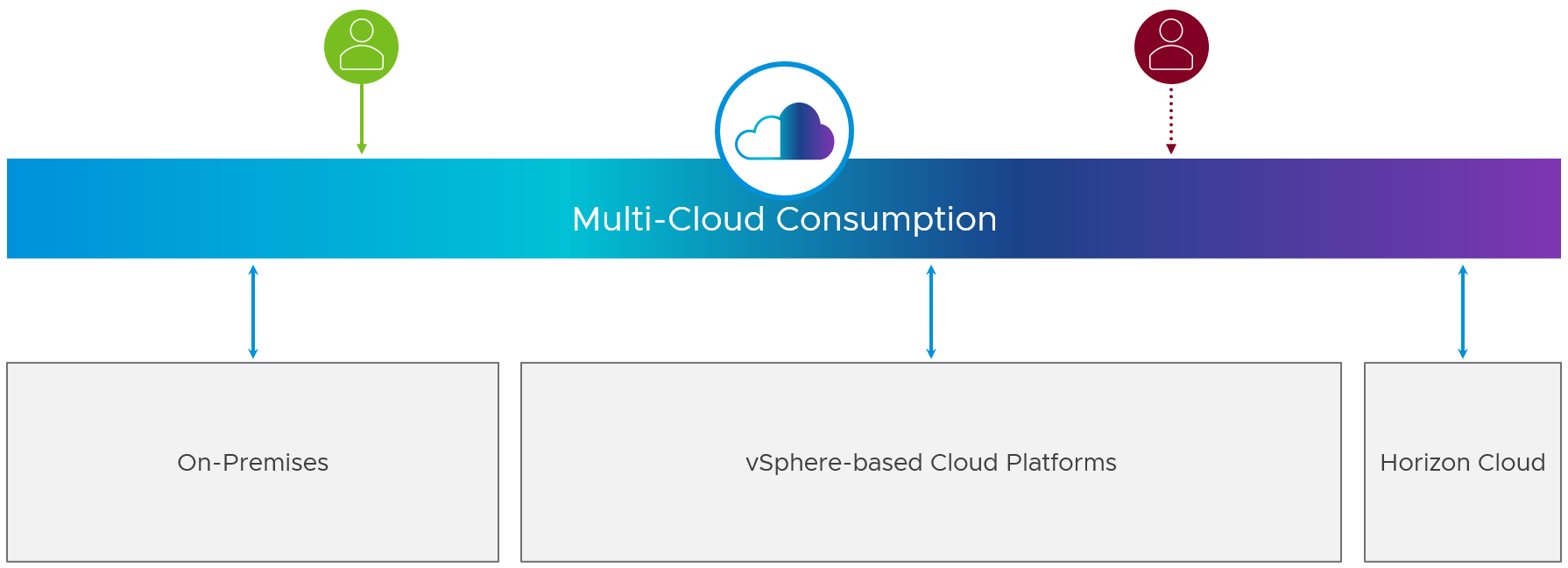 Multi-Cloud Consumption

On-Premises

vSphere-based Cloud Platforms

Horizon Cloud